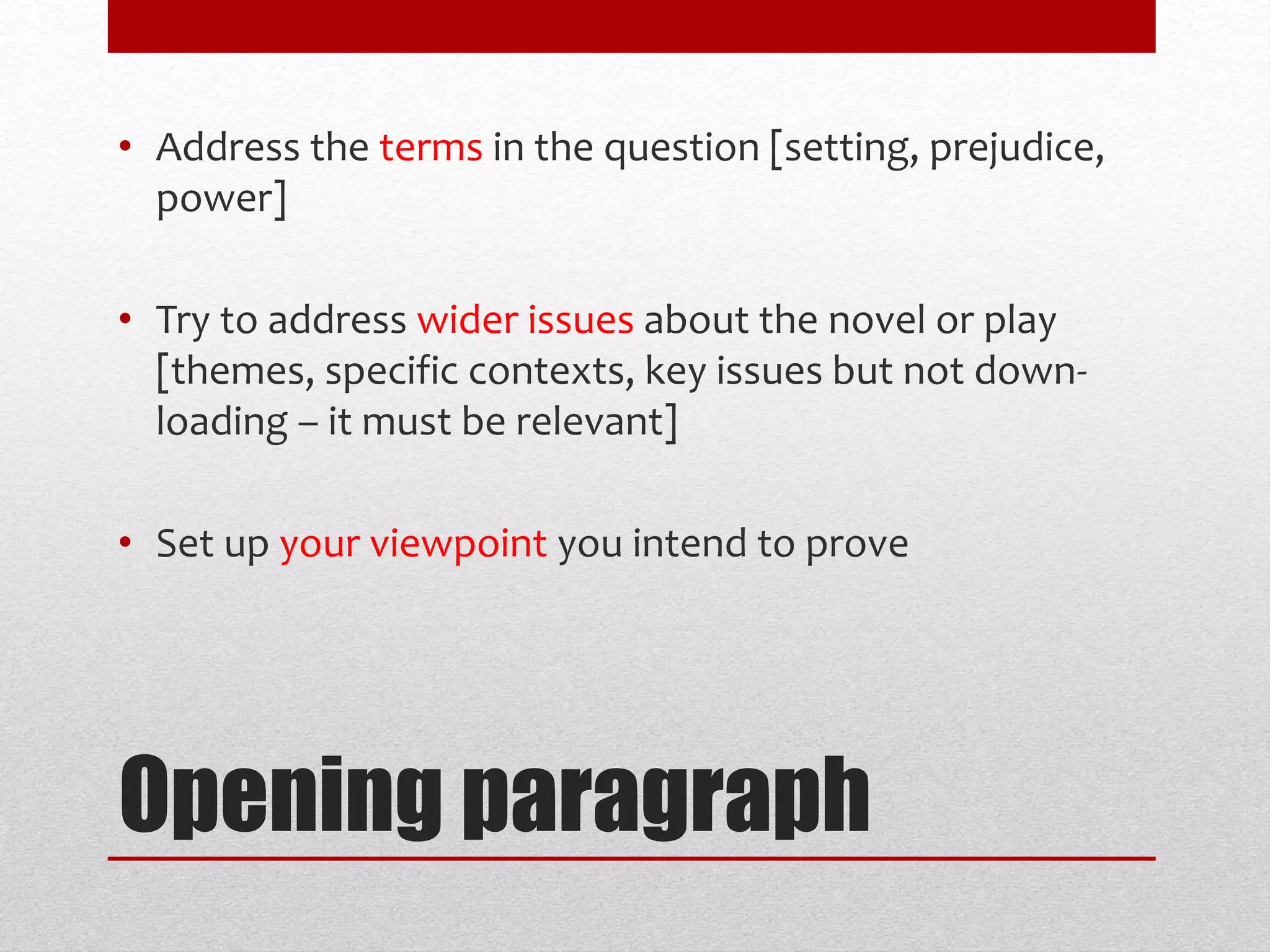 • Address the terms in the question [setting, prejudice, power]

• Try to address wider issues about the novel or play [themes, specific contexts, key issues but not down-loading – it must be relevant]

• Set up your viewpoint you intend to prove

Opening paragraph